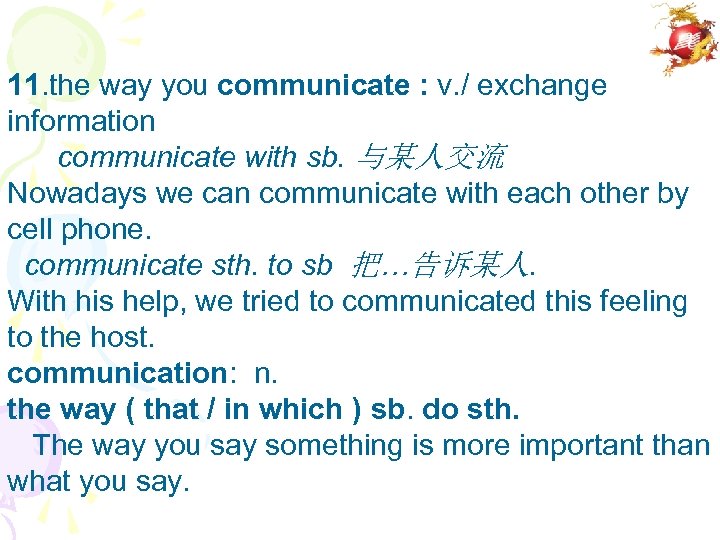 11.the way you communicate : v./ exchange information

communicate with sb. 与某人交流

Nowadays we can communicate with each other by cell phone.

communicate sth. to sb 把…告诉某人.

With his help, we tried to communicated this feeling to the host.

communication: n.

the way ( that / in which ) sb. do sth.

The way you say something is more important than what you say.